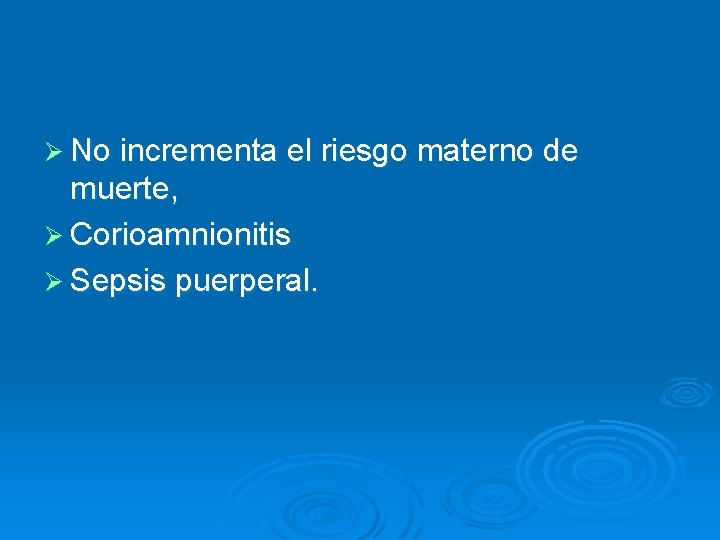 ➢ No incrementa el riesgo materno de muerte,

➢ Corioamnionitis

➢ Sepsis puerperal.